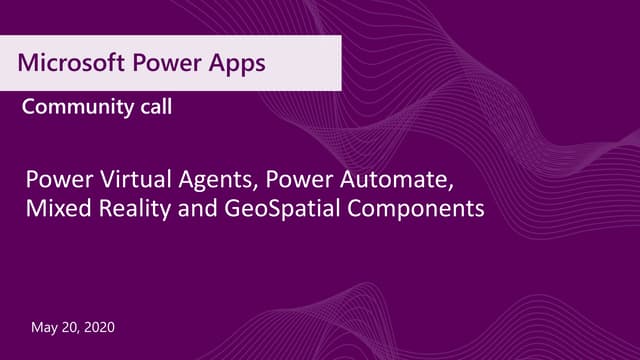 Microsoft Power Apps

Community call

Power Virtual Agents, Power Automate, Mixed Reality and GeoSpatial Components

May 20, 2020